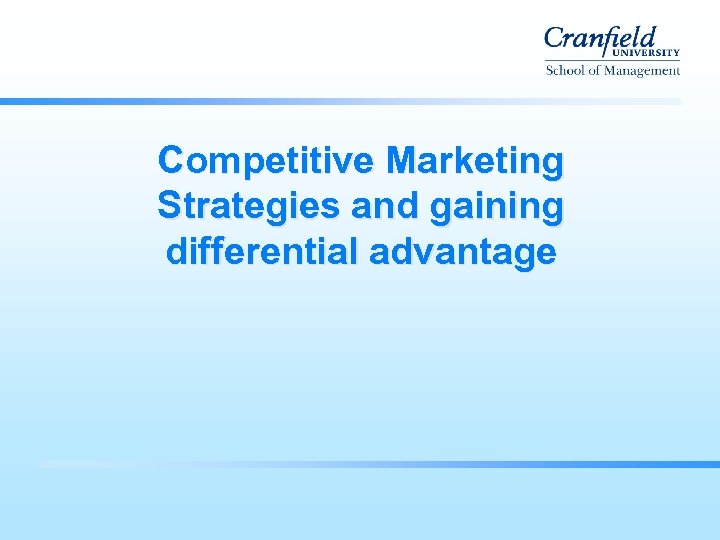 Cranfield
UNIVERSITY
School of Management

Competitive Marketing Strategies and gaining differential advantage